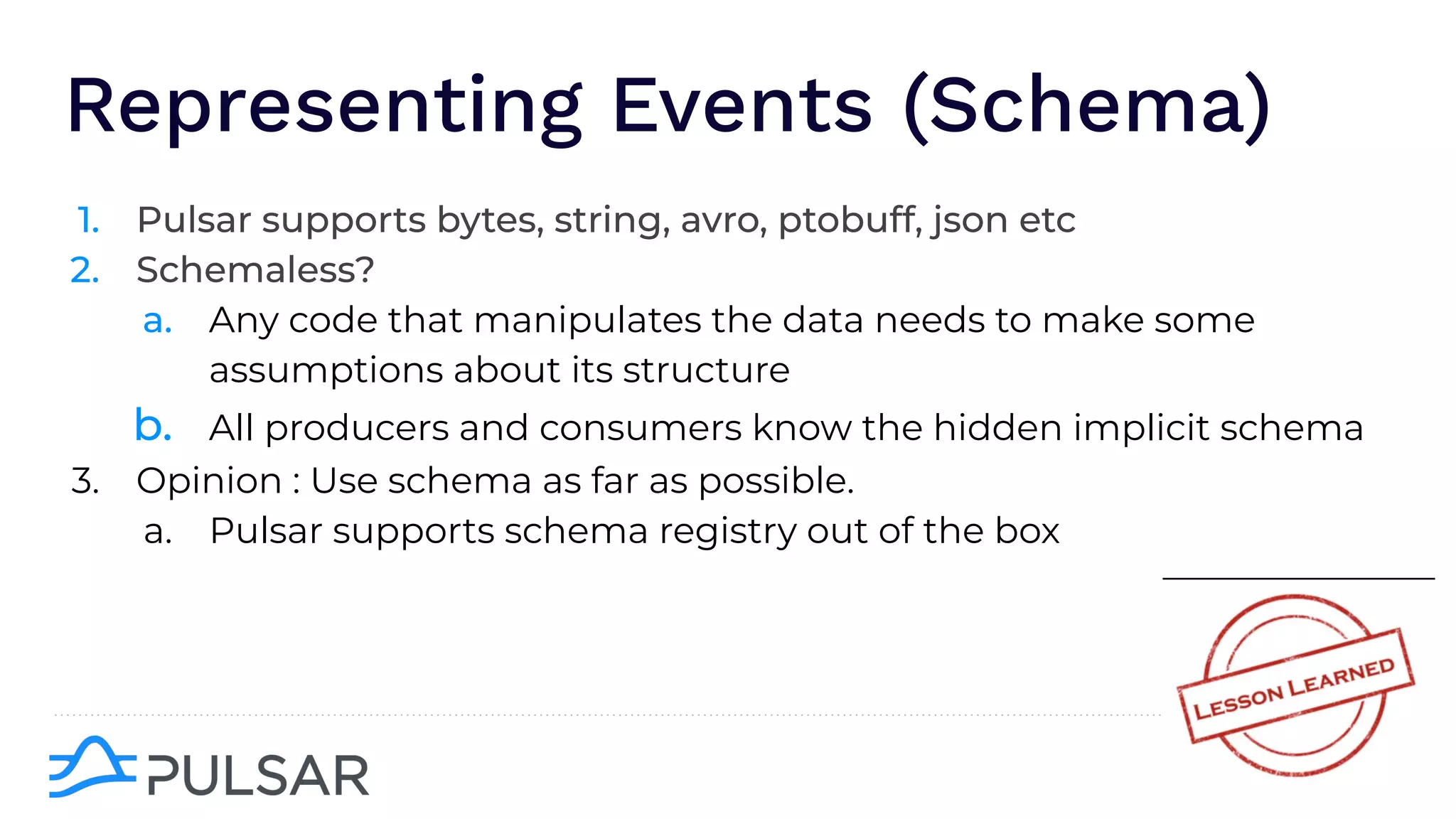 Representing Events (Schema)

1. Pulsar supports bytes, string, avro, ptobuff, json etc
2. Schemaless?
a. Any code that manipulates the data needs to make some assumptions about its structure
b. All producers and consumers know the hidden implicit schema
3. Opinion : Use schema as far as possible.
a. Pulsar supports schema registry out of the box

LESSON LEARNED

PULSAR